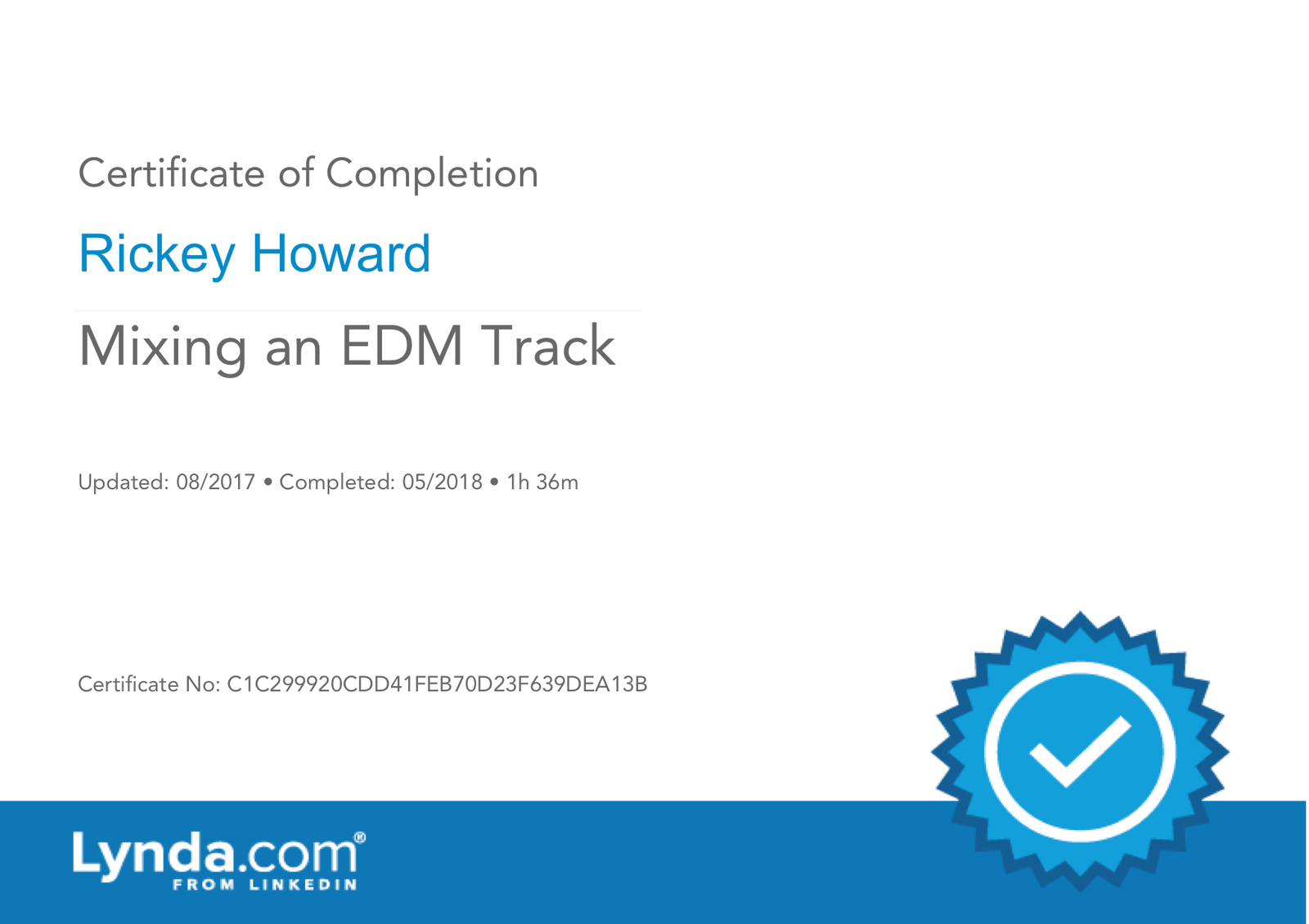 Certificate of Completion

Rickey Howard

Mixing an EDM Track

Updated: 08/2017 • Completed: 05/2018 • 1h 36m

Certificate No: C1C299920CDD41FEB70D23F639DEA13B

Lynda.com®
FROM LINKEDIN